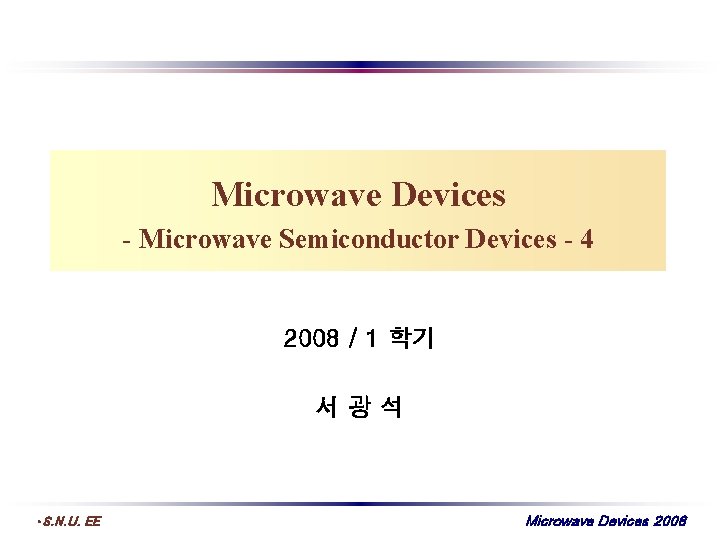 Microwave Devices
- Microwave Semiconductor Devices - 4

2008 / 1 학기

서 광 석

•S.N.U. EE

Microwave Devices 2008